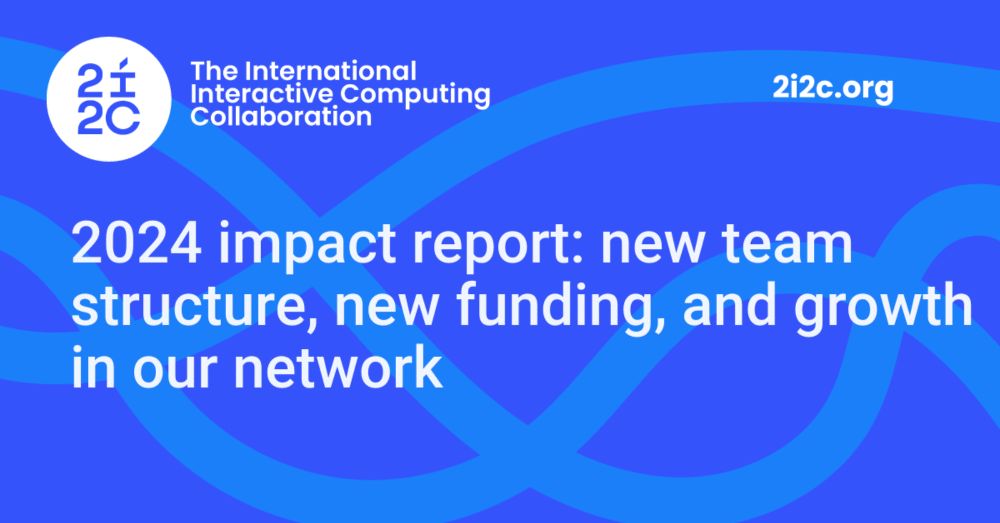 2i2C

The International Interactive Computing Collaboration

2i2c.org

2024 impact report: new team structure, new funding, and growth in our network